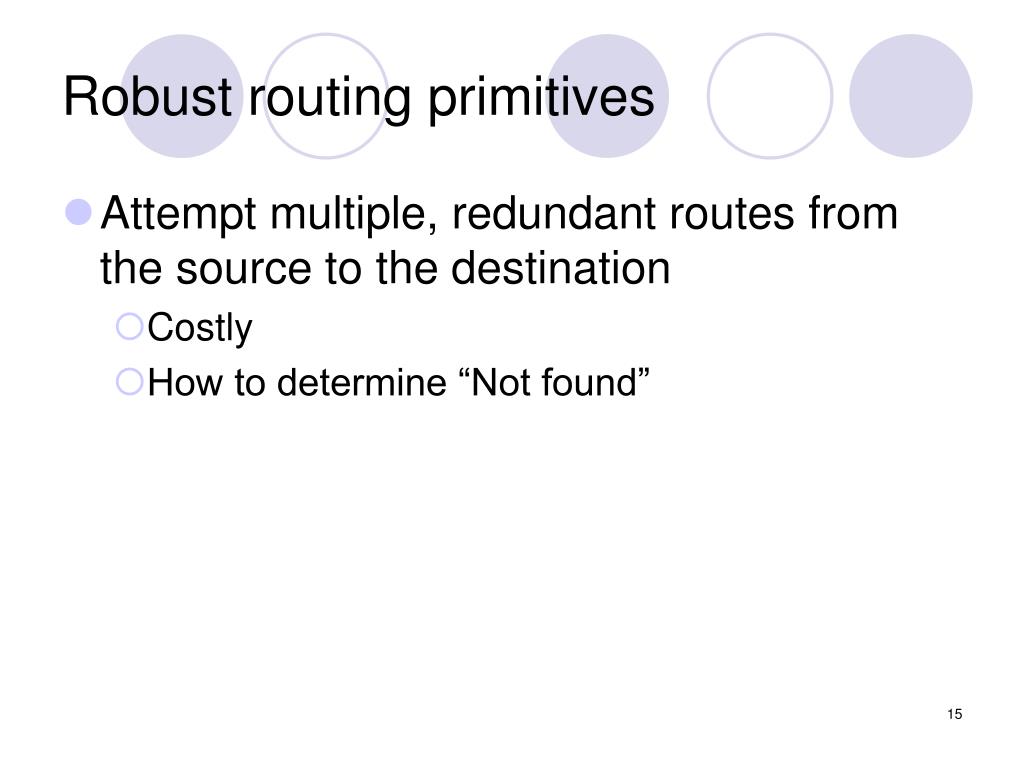 Robust routing primitives

Attempt multiple, redundant routes from the source to the destination

Costly

How to determine “Not found”

15